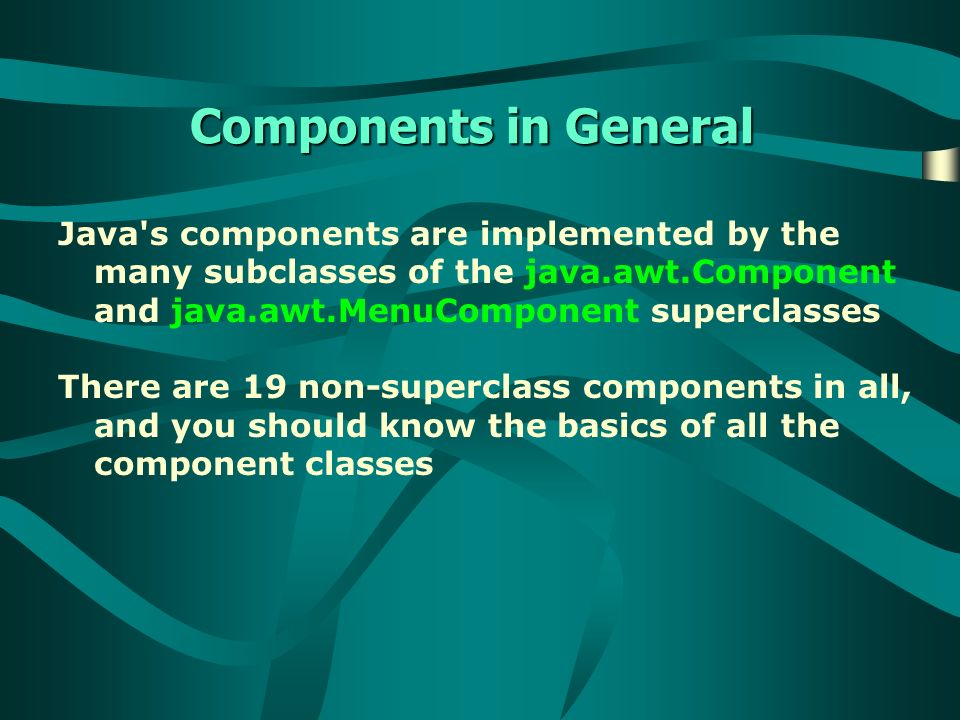 Components in General

Java's components are implemented by the many subclasses of the java.awt.Component and java.awt.MenuComponent superclasses

There are 19 non-superclass components in all, and you should know the basics of all the component classes